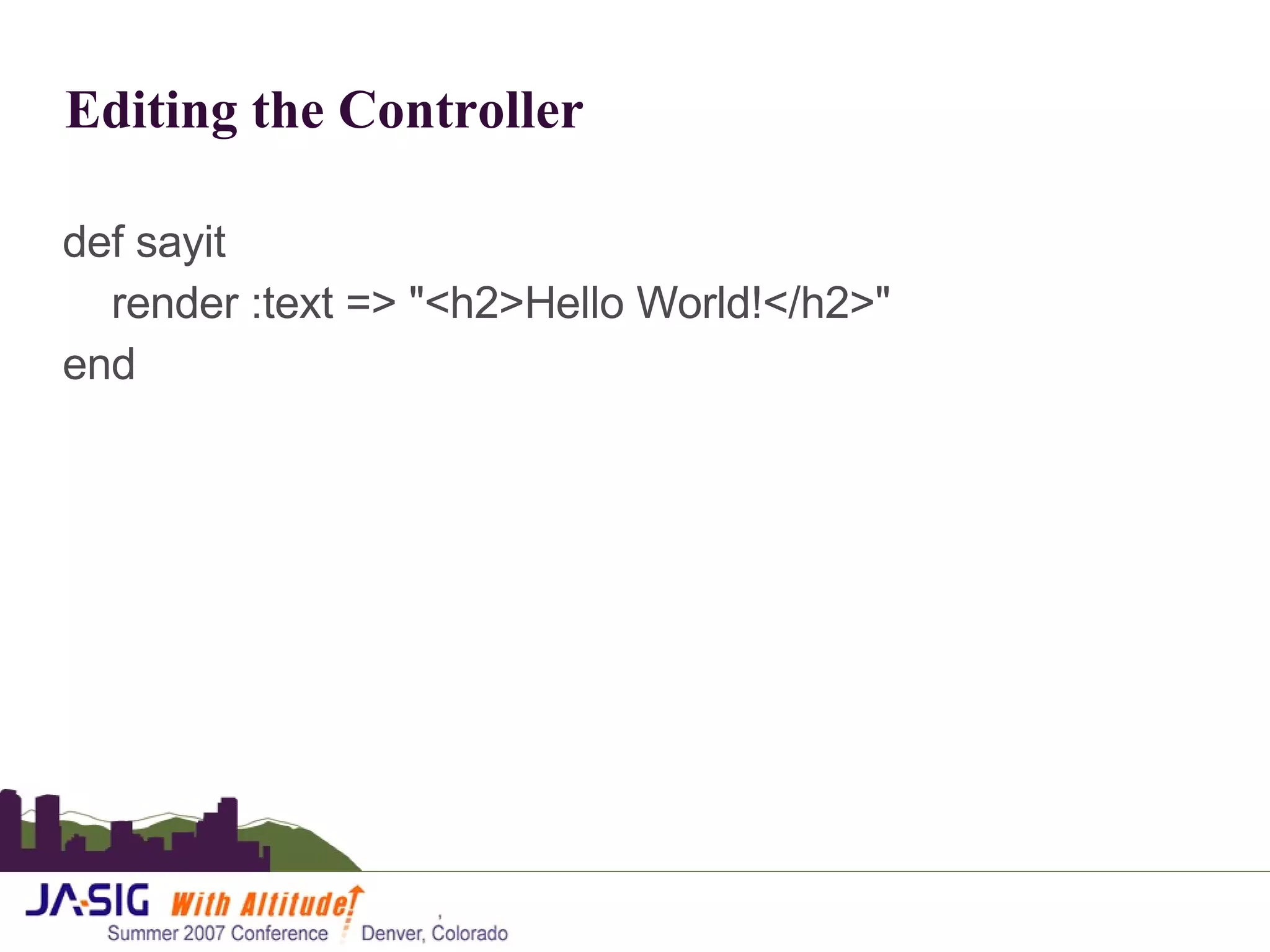 Editing the Controller

def sayit
render :text => "<h2>Hello World!</h2>"
end

JA-SIG With Altitude!
Summer 2007 Conference Denver, Colorado